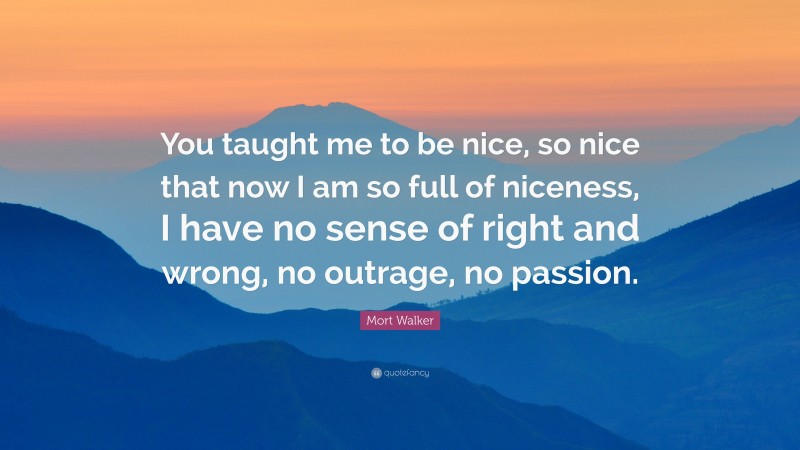 You taught me to be nice, so nice that now I am so full of niceness, I have no sense of right and wrong, no outrage, no passion.

Mort Walker

quotefancy